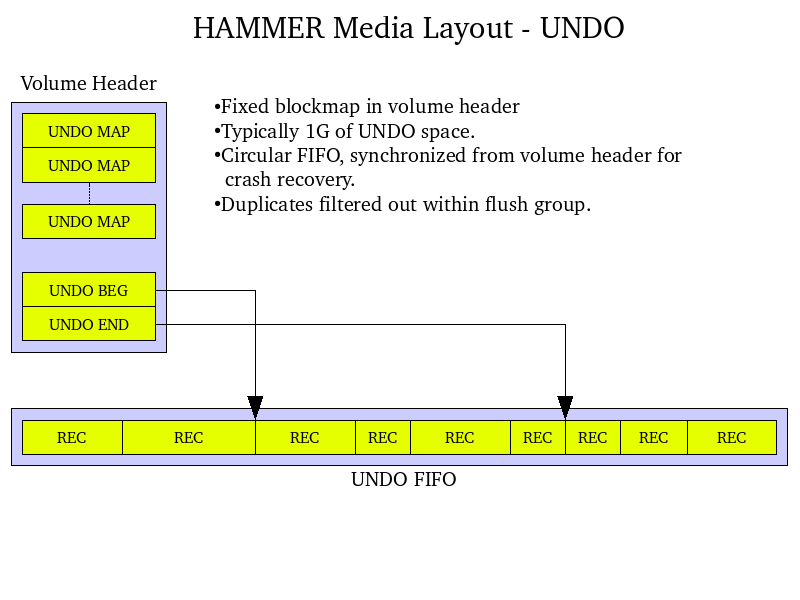 HAMMER Media Layout - UNDO

Volume Header

UNDO MAP
UNDO MAP
UNDO MAP
UNDO BEG
UNDO END

•Fixed blockmap in volume header
•Typically 1G of UNDO space.
•Circular FIFO, synchronized from volume header for crash recovery.
•Duplicates filtered out within flush group.

REC REC REC REC REC REC REC REC REC

UNDO FIFO